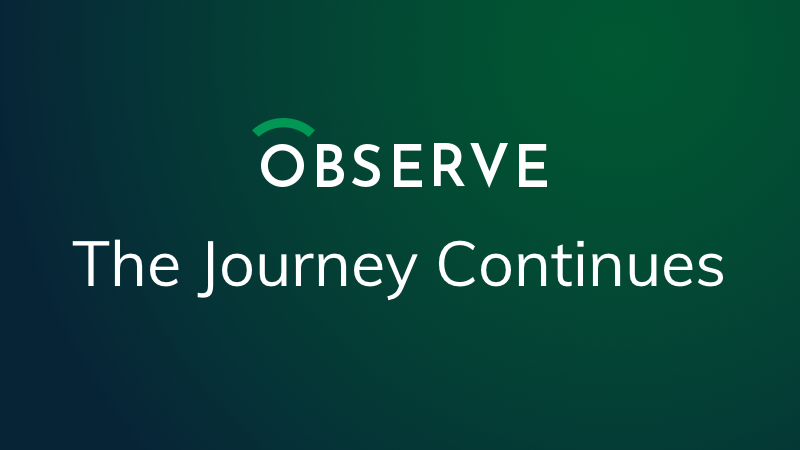 OBSERVE

The Journey Continues